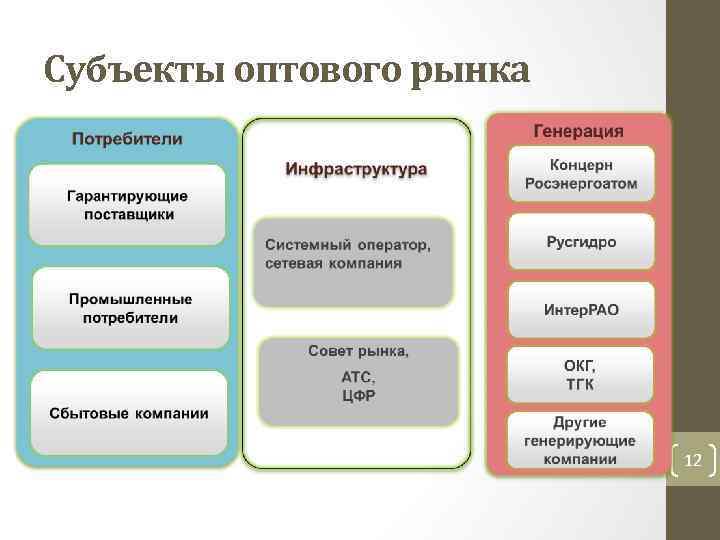 Субъекты оптового рынка

Потребители

Гарантирующие поставщики

Промышленные потребители

Сбытовые компании

Инфраструктура

Системный оператор, сетевая компания

Совет рынка, АТС, ЦФР

Генерация

Концерн Росэнергоатом

Русгидро

ИнтерРАО

ОКГ, ТГК

Другие генерирующие компании

12